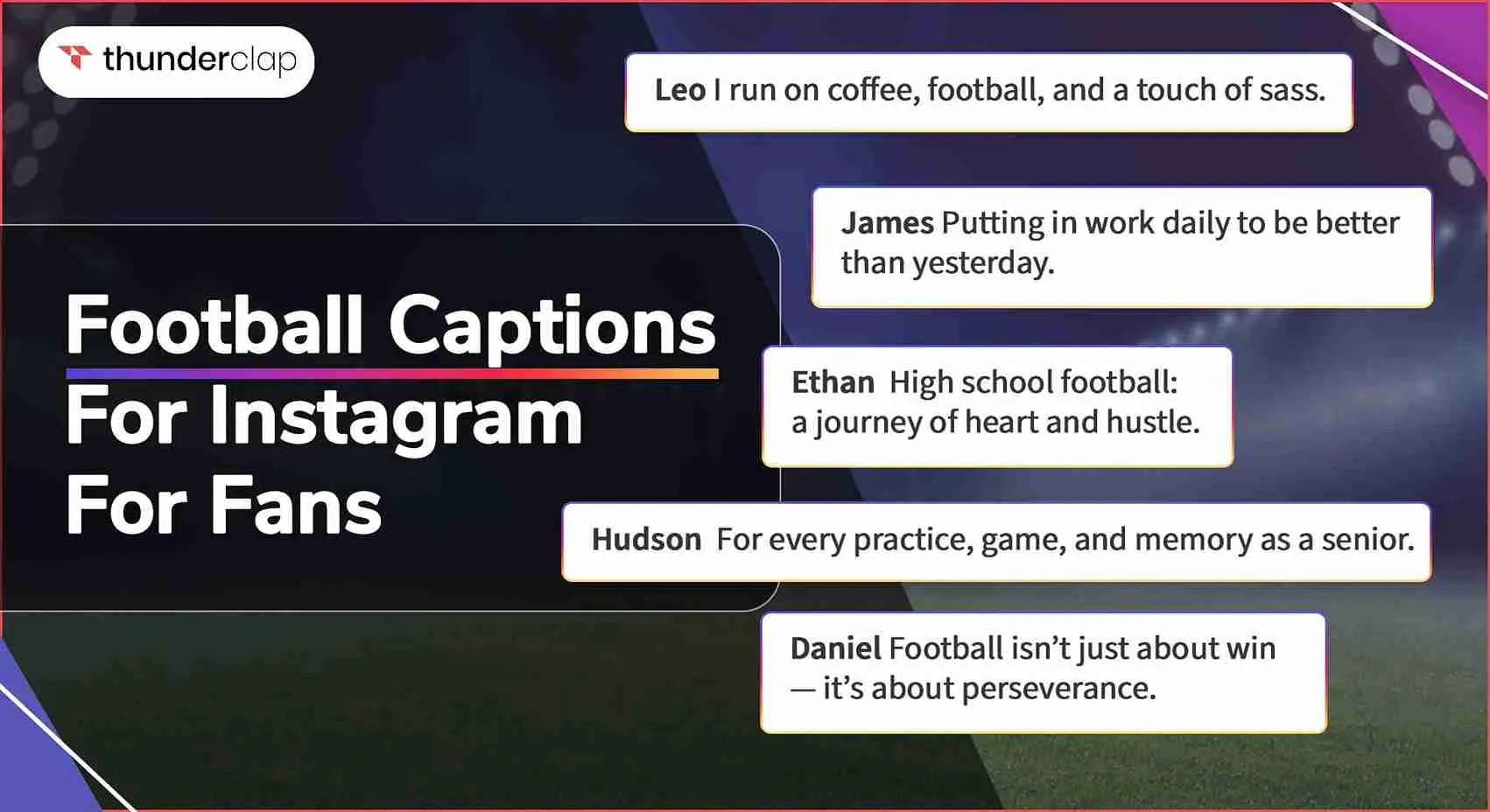 thunderclap

Football Captions For Instagram For Fans

Leo I run on coffee, football, and a touch of sass.

James Putting in work daily to be better than yesterday.

Ethan High school football: a journey of heart and hustle.

Hudson For every practice, game, and memory as a senior.

Daniel Football isn't just about win — it's about perseverance.